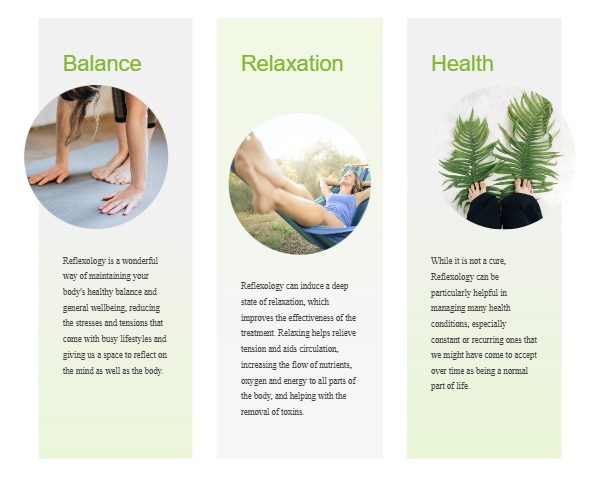 Balance

Reflexology is a wonderful way of maintaining your body's healthy balance and general wellbeing, reducing the stresses and tensions that come with busy lifestyles and giving us a space to reflect on the mind as well as the body.

Relaxation

Reflexology can induce a deep state of relaxation, which improves the effectiveness of the treatment. Relaxing helps relieve tension and aids circulation, increasing the flow of nutrients, oxygen and energy to all parts of the body, and helping with the removal of toxins.

Health

While it is not a cure, Reflexology can be particularly helpful in managing many health conditions, especially constant or recurring ones that we might have come to accept over time as being a normal part of life.